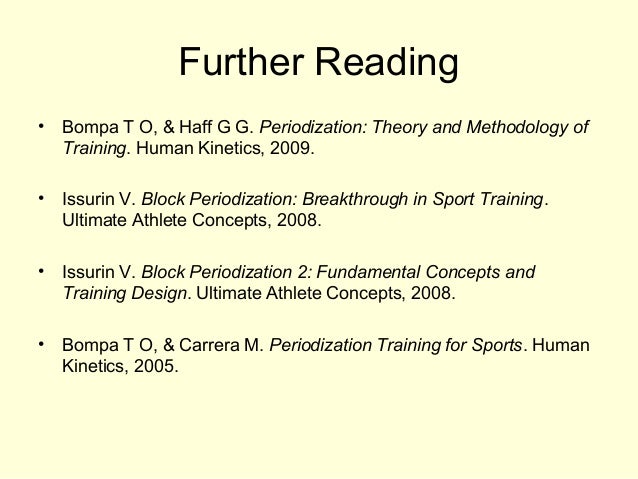 Further Reading

• Bompa T O, & Haff G G. Periodization: Theory and Methodology of Training. Human Kinetics, 2009.

• Issurin V. Block Periodization: Breakthrough in Sport Training. Ultimate Athlete Concepts, 2008.

• Issurin V. Block Periodization 2: Fundamental Concepts and Training Design. Ultimate Athlete Concepts, 2008.

• Bompa T O, & Carrera M. Periodization Training for Sports. Human Kinetics, 2005.